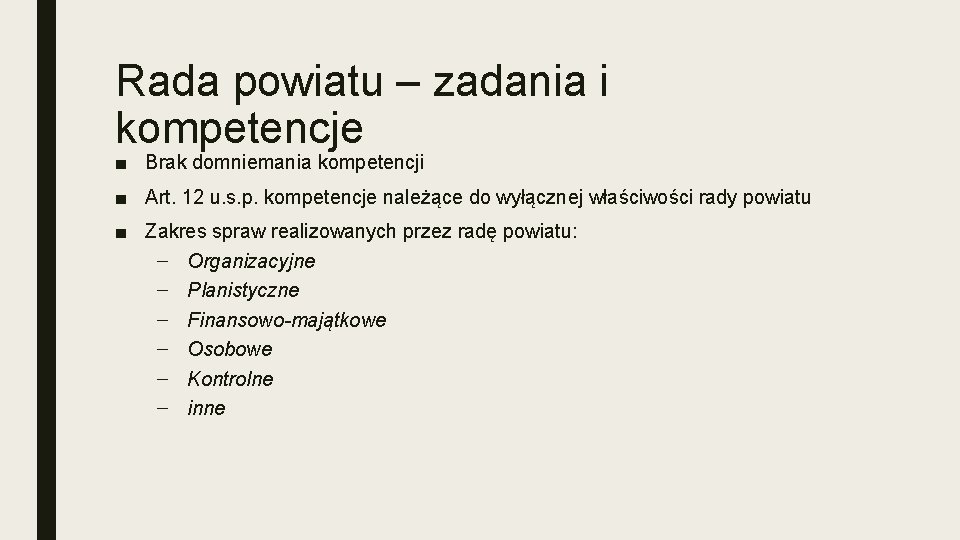 Rada powiatu – zadania i kompetencje

■ Brak domniemania kompetencji
■ Art. 12 u.s.p. kompetencje należące do wyłącznej właściwości rady powiatu
■ Zakres spraw realizowanych przez radę powiatu:
– Organizacyjne
– Planistyczne
– Finansowo-majątkowe
– Osobowe
– Kontrolne
– inne